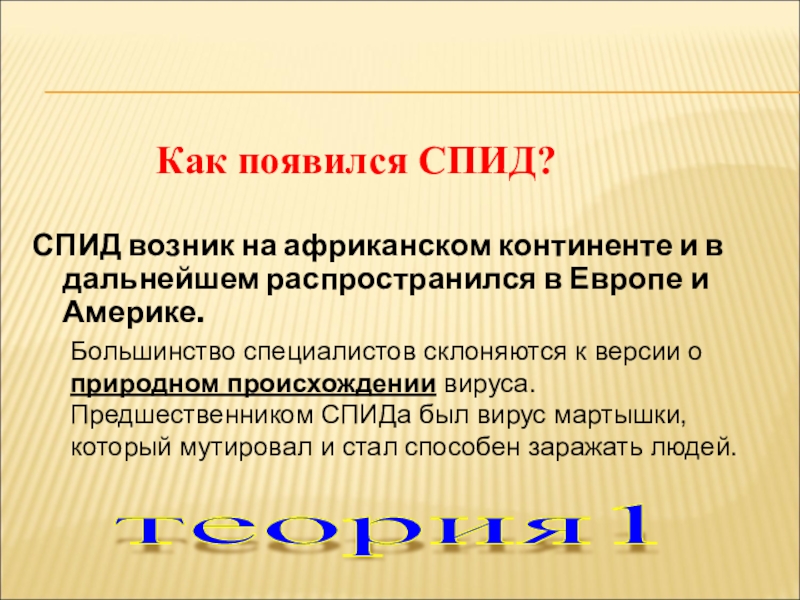 Как появился СПИД?

СПИД возник на африканском континенте и в дальнейшем распространился в Европе и Америке.

Большинство специалистов склоняются к версии о природном происхождении вируса. Предшественником СПИДа был вирус мартышки, который мутировал и стал способен заражать людей.

теория 1